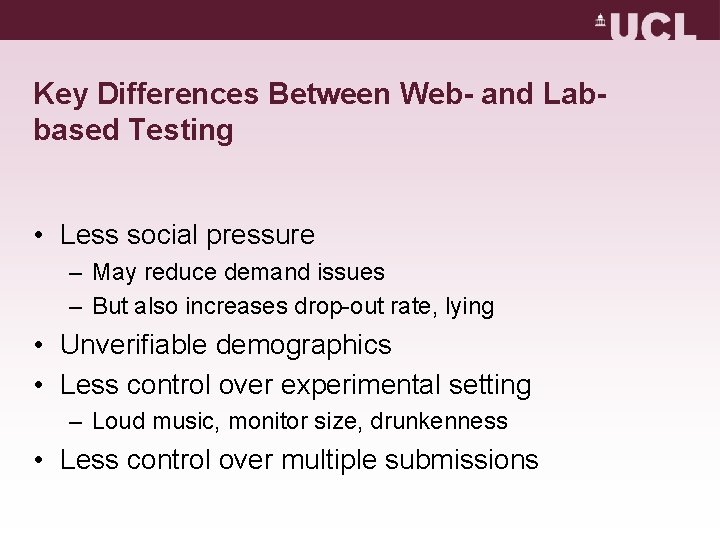 UCL

Key Differences Between Web- and Lab-based Testing

• Less social pressure
– May reduce demand issues
– But also increases drop-out rate, lying
• Unverifiable demographics
• Less control over experimental setting
– Loud music, monitor size, drunkenness
• Less control over multiple submissions